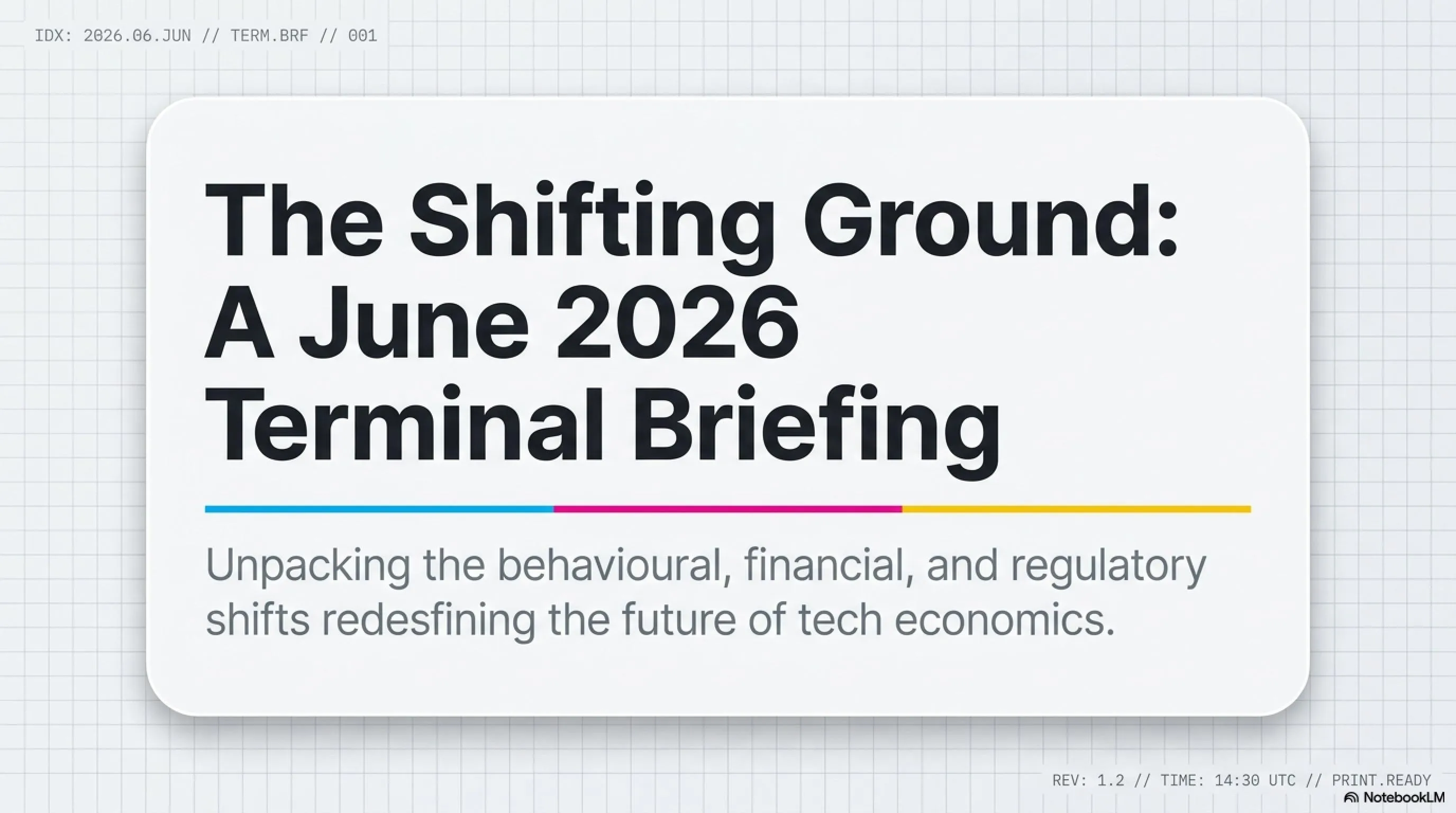 IDX: 2026.06.JUN // TERM.BRF // 001

The Shifting Ground: A June 2026 Terminal Briefing

Unpacking the behavioural, financial, and regulatory shifts redesfining the future of tech economics.

REV: 1.2 // TIME: 14:30 UTC // PRINT.READY

NotebookLM